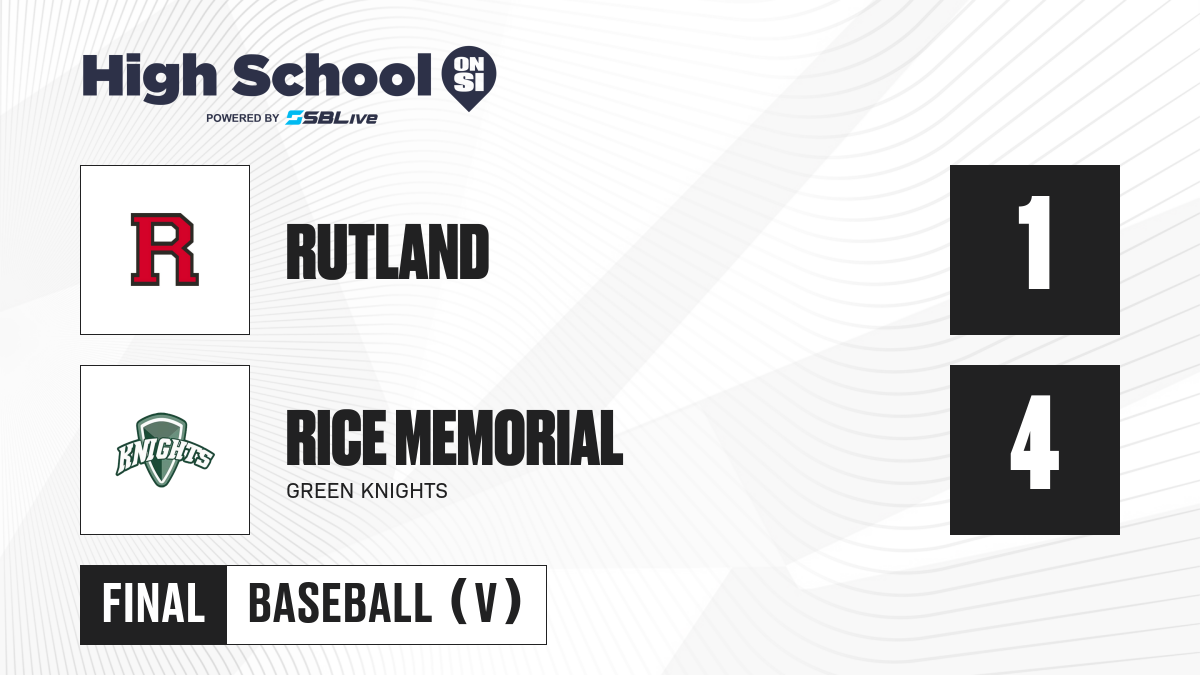 High School ON SI
POWERED BY SBLive

R

RUTLAND

1

KNIGHTS

RICE MEMORIAL

GREEN KNIGHTS

4

FINAL

BASEBALL (V)